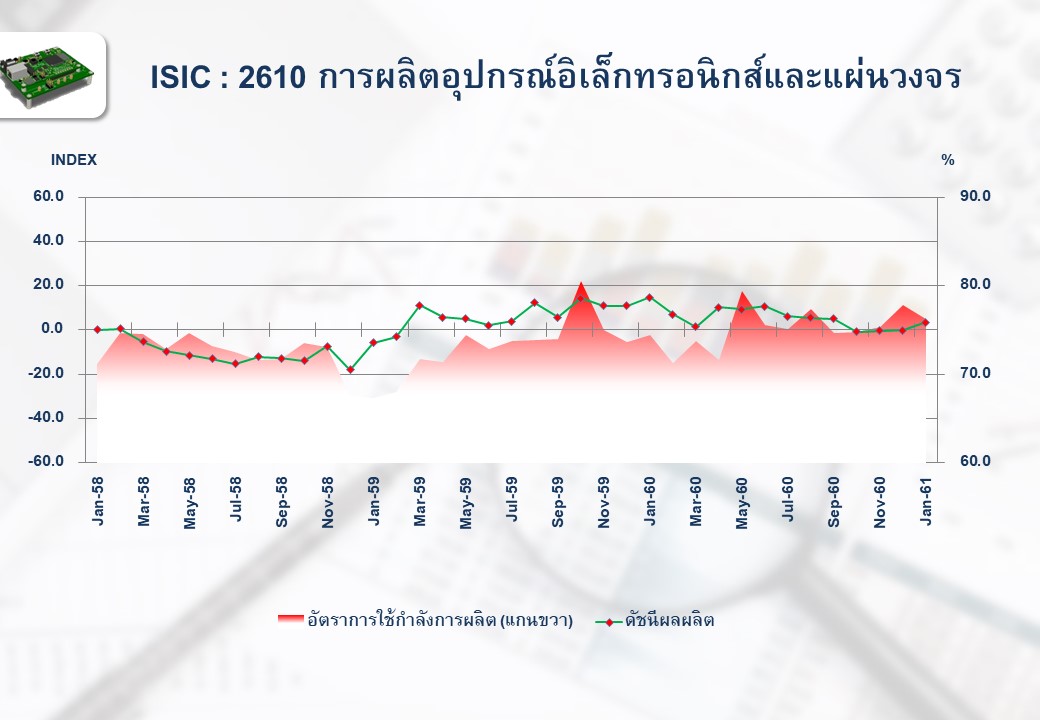 ISIC : 2610 การผลิตอุปกรณ์อิเล็กทรอนิกส์และแผ่นวงจร

INDEX

%

60.0
40.0
20.0
0.0
-20.0
-40.0
-60.0

90.0
80.0
70.0
60.0

Jan-58
Mar-58
May-58
Jul-58
Sep-58
Nov-58
Jan-59
Mar-59
May-59
Jul-59
Sep-59
Nov-59
Jan-60
Mar-60
May-60
Jul-60
Sep-60
Nov-60
Jan-61

อัตราการใช้กำลังการผลิต (แกนขวา)
ดัชนีผลผลิต